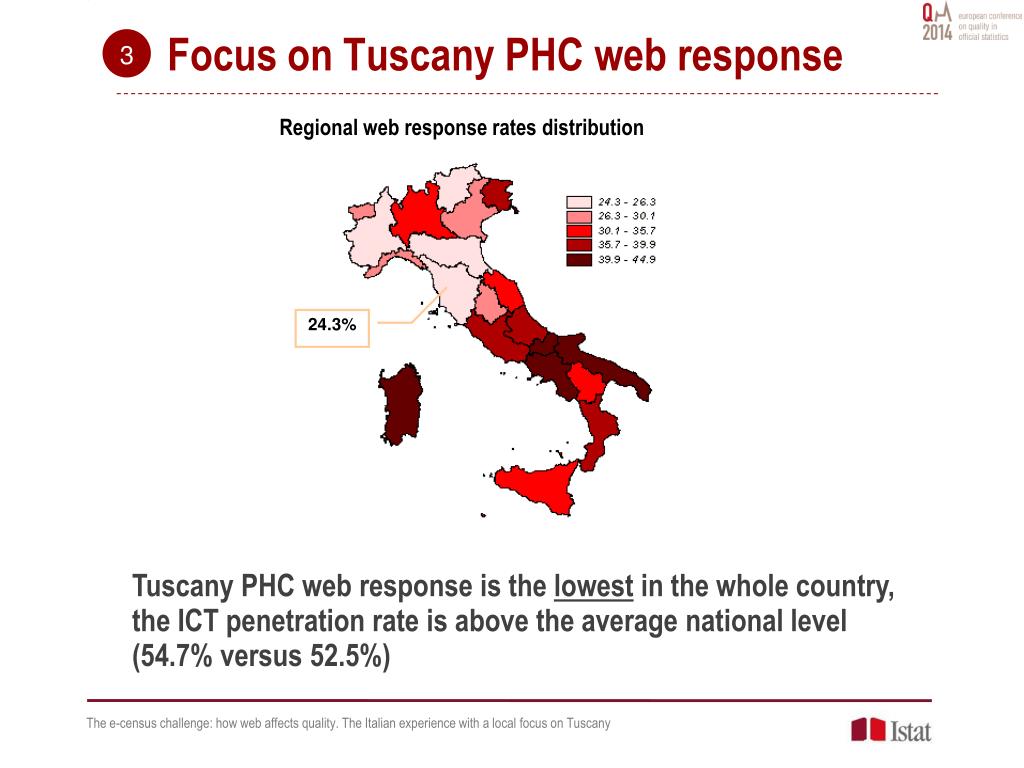 Q 2014 european conference on quality in official statistics

3 Focus on Tuscany PHC web response

Regional web response rates distribution

24.3 - 26.3
26.3 - 30.1
30.1 - 35.7
35.7 - 39.9
39.9 - 44.9

24.3%

Tuscany PHC web response is the lowest in the whole country, the ICT penetration rate is above the average national level (54.7% versus 52.5%)

The e-census challenge: how web affects quality. The Italian experience with a local focus on Tuscany

Istat